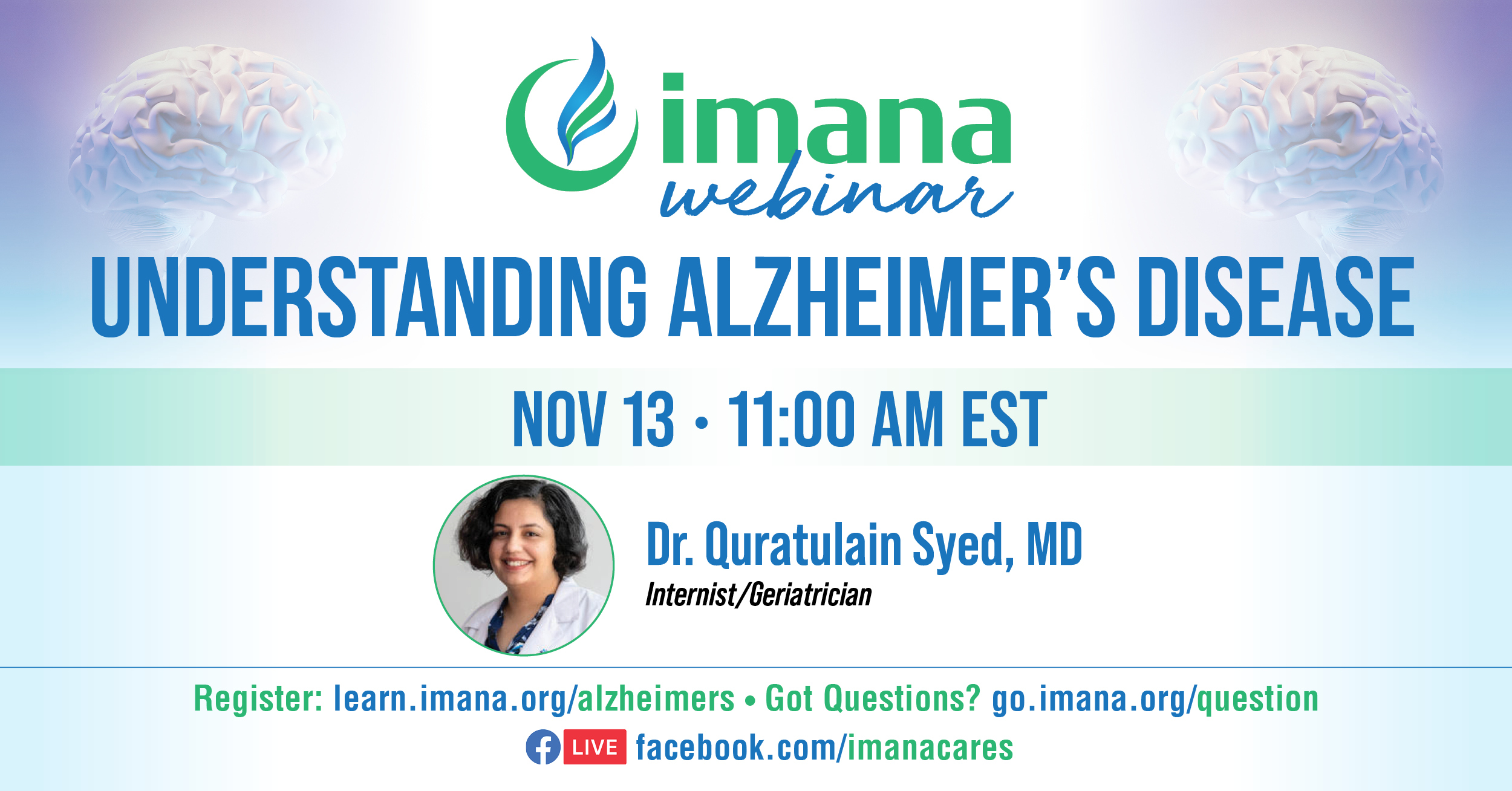 imana
webinar

UNDERSTANDING ALZHEIMER'S DISEASE

NOV 13 • 11:00 AM EST

Dr. Quratulain Syed, MD
Internist/Geriatrician

Register: learn.imana.org/alzheimers • Got Questions? go.imana.org/question

LIVE facebook.com/imanacares